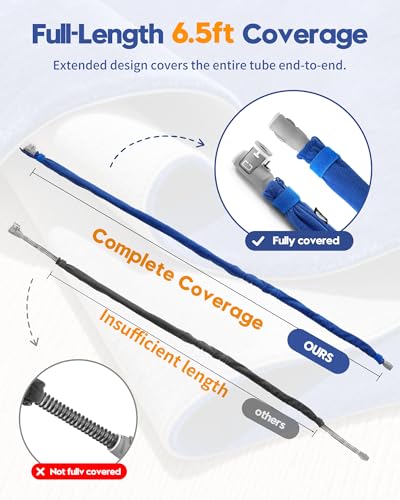 Full-Length 6.5ft Coverage

Extended design covers the entire tube end-to-end.

Fully covered

Complete Coverage

OURS

Insufficient length

others

Not fully covered